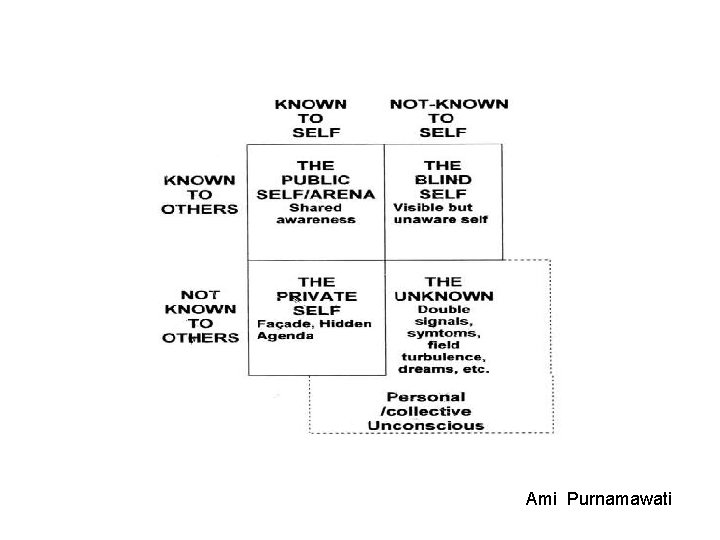 | | KNOWN TO SELF | NOT-KNOWN TO SELF |
|---|---|---|
| KNOWN TO OTHERS | THE PUBLIC SELF/ARENA Shared awareness | THE BLIND SELF Visible but unaware self |
| NOT KNOWN TO OTHERS | THE PRIVATE SELF Façade, Hidden Agenda | THE UNKNOWN Double signals, symtoms, field turbulence, dreams, etc. |

Personal /collective Unconscious

Ami Purnamawati